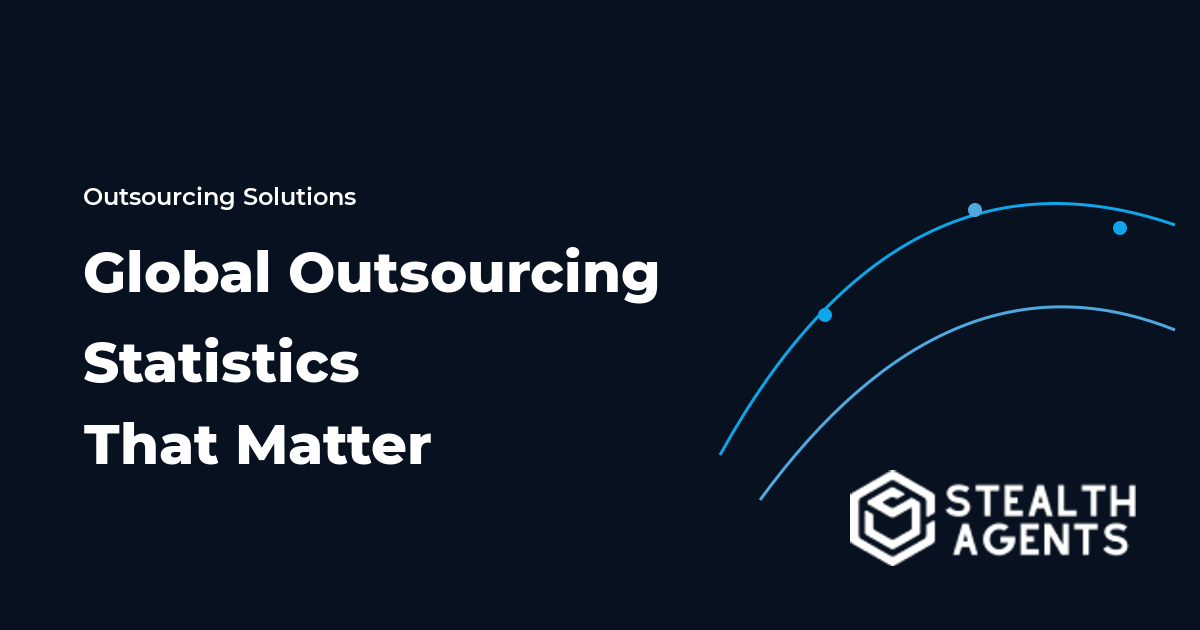 Outsourcing Solutions

Global Outsourcing Statistics That Matter

STEALTH AGENTS